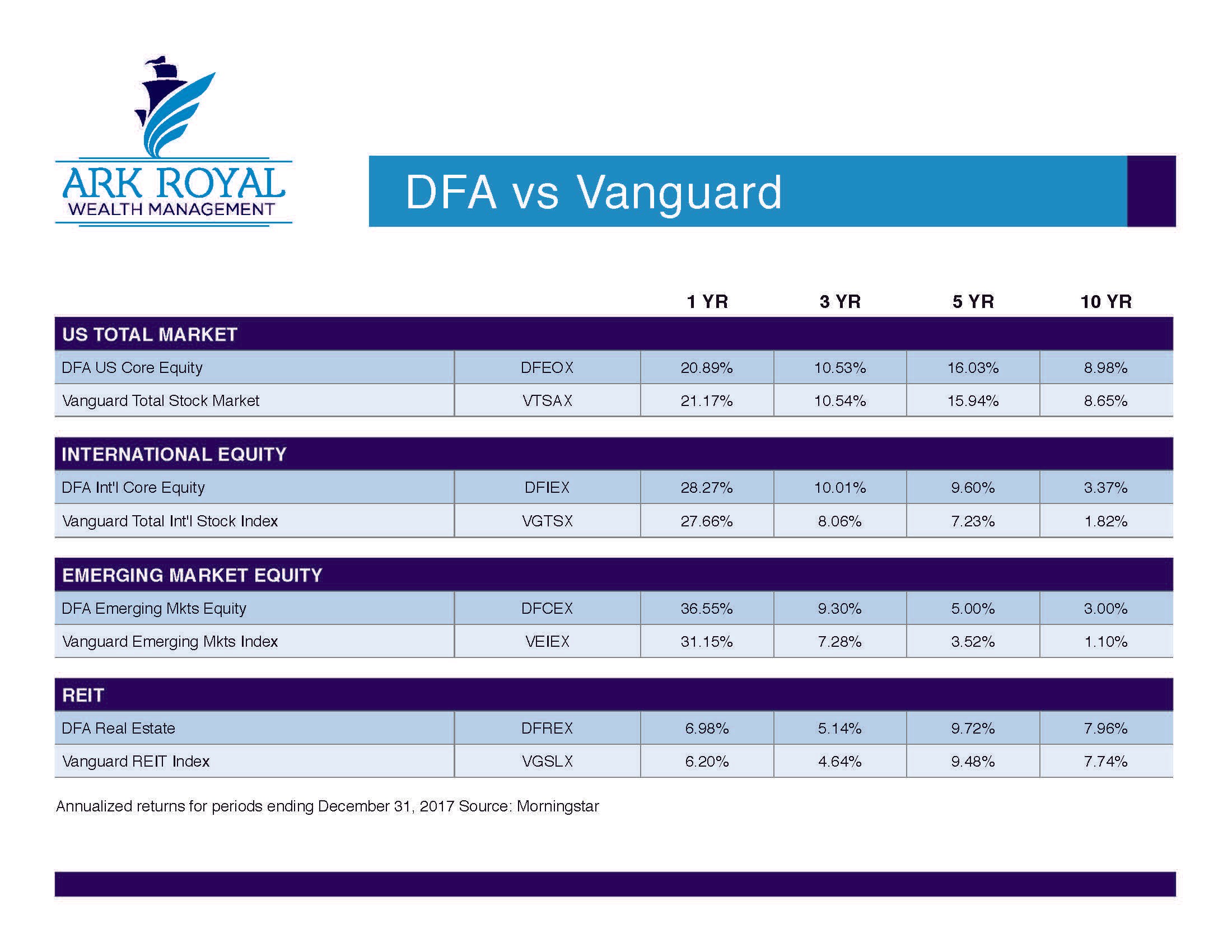 ARK ROYAL
WEALTH MANAGEMENT

DFA vs Vanguard

| | | 1 YR | 3 YR | 5 YR | 10 YR |
|---|---|---|---|---|---|
| US TOTAL MARKET | | | | | |
| DFA US Core Equity | DFEOX | 20.89% | 10.53% | 16.03% | 8.98% |
| Vanguard Total Stock Market | VTSAX | 21.17% | 10.54% | 15.94% | 8.65% |
| INTERNATIONAL EQUITY | | | | | |
| DFA Int'l Core Equity | DFIEX | 28.27% | 10.01% | 9.60% | 3.37% |
| Vanguard Total Int'l Stock Index | VGTSX | 27.66% | 8.06% | 7.23% | 1.82% |
| EMERGING MARKET EQUITY | | | | | |
| DFA Emerging Mkts Equity | DFCEX | 36.55% | 9.30% | 5.00% | 3.00% |
| Vanguard Emerging Mkts Index | VEIEX | 31.15% | 7.28% | 3.52% | 1.10% |
| REIT | | | | | |
| DFA Real Estate | DFREX | 6.98% | 5.14% | 9.72% | 7.96% |
| Vanguard REIT Index | VGSLX | 6.20% | 4.64% | 9.48% | 7.74% |

Annualized returns for periods ending December 31, 2017 Source: Morningstar